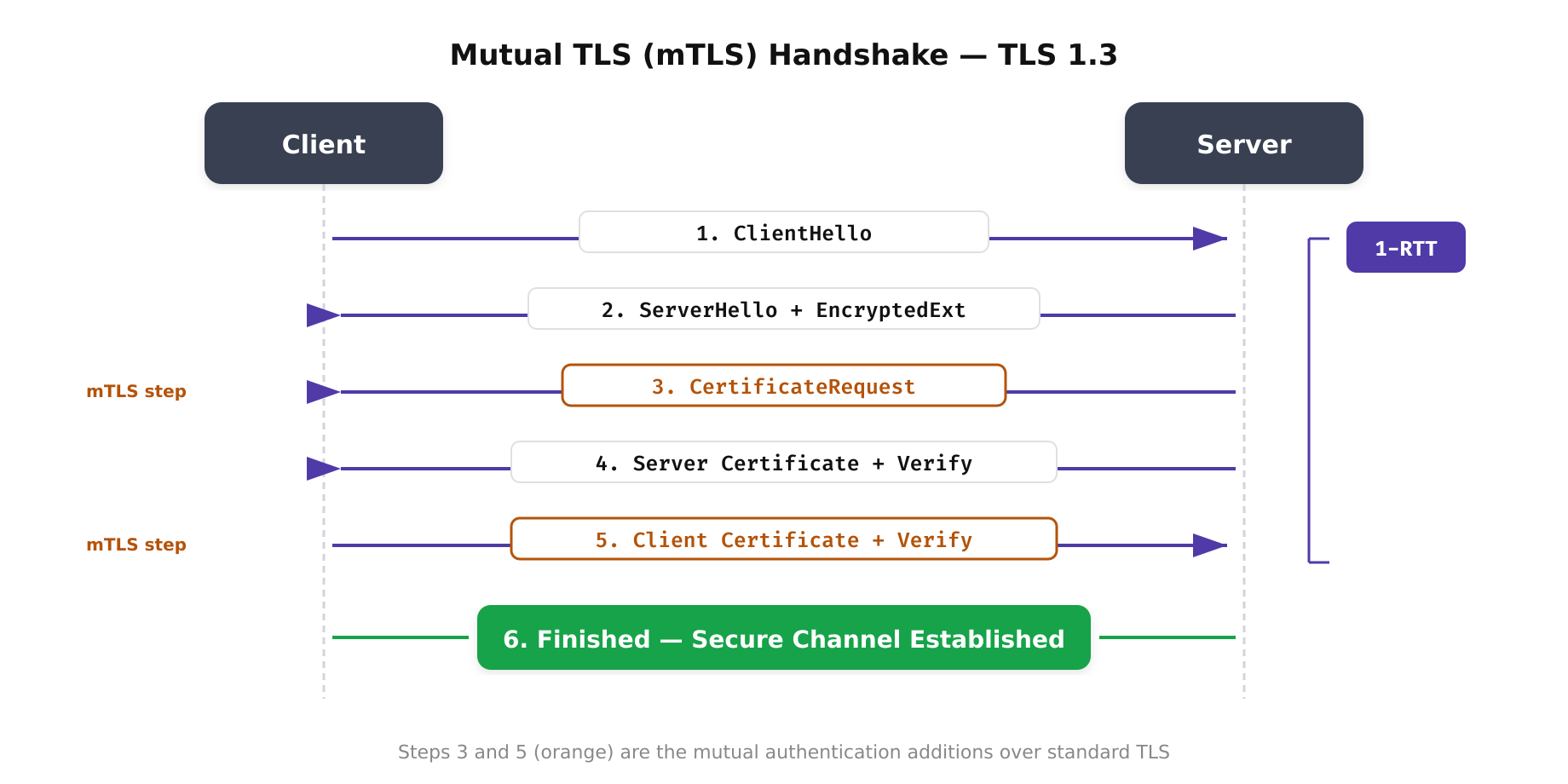 Mutual TLS (mTLS) Handshake — TLS 1.3

Client

Server

1. ClientHello

1-RTT

2. ServerHello + EncryptedExt

mTLS step

3. CertificateRequest

4. Server Certificate + Verify

mTLS step

5. Client Certificate + Verify

6. Finished — Secure Channel Established

Steps 3 and 5 (orange) are the mutual authentication additions over standard TLS